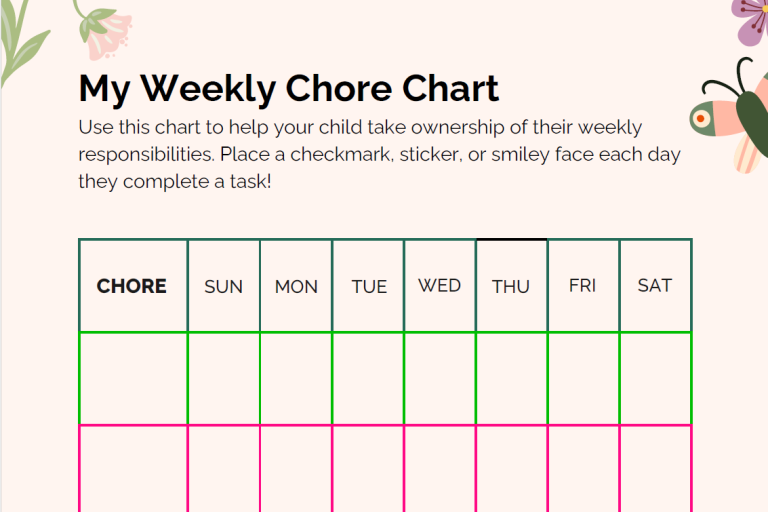 My Weekly Chore Chart

Use this chart to help your child take ownership of their weekly responsibilities. Place a checkmark, sticker, or smiley face each day they complete a task!

| CHORE | SUN | MON | TUE | WED | THU | FRI | SAT |
|---|---|---|---|---|---|---|---|
| | | | | | | | |
| | | | | | | | |